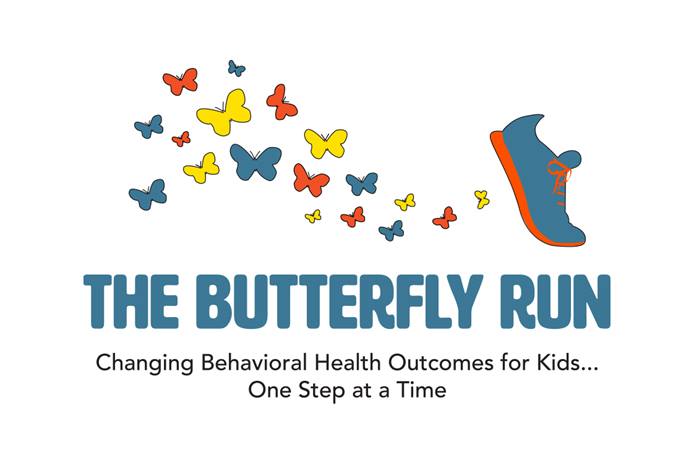 THE BUTTERFLY RUN

Changing Behavioral Health Outcomes for Kids... One Step at a Time